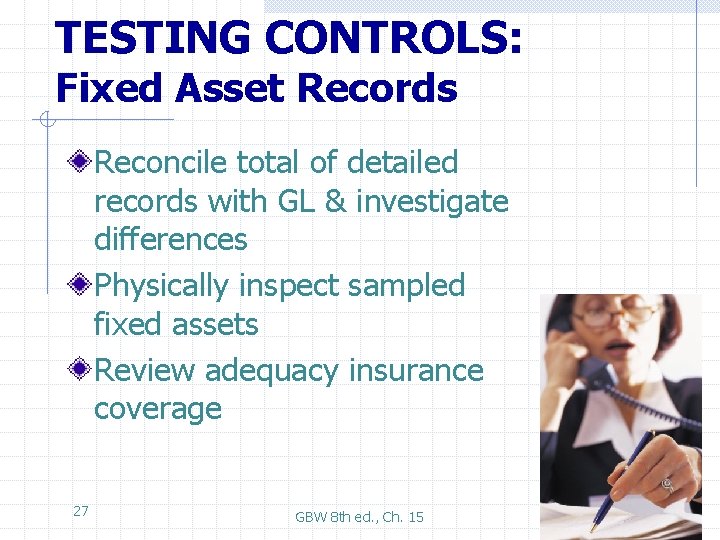 TESTING CONTROLS:
Fixed Asset Records

Reconcile total of detailed records with GL & investigate differences

Physically inspect sampled fixed assets

Review adequacy insurance coverage

27

GBW 8th ed., Ch. 15